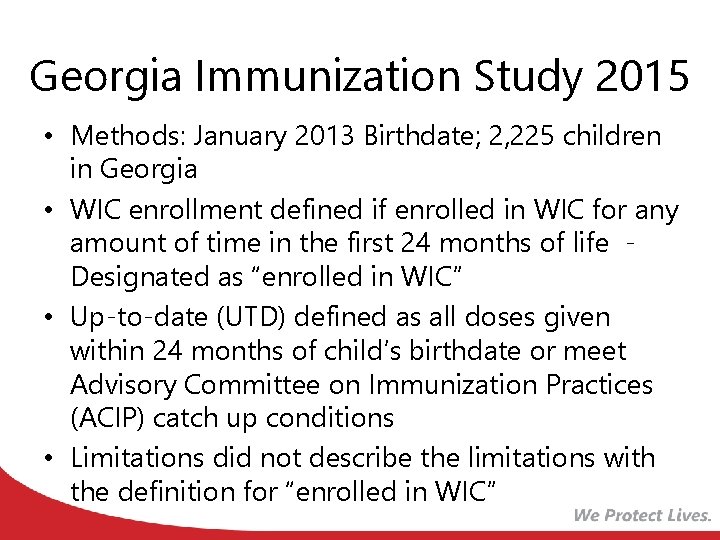 Georgia Immunization Study 2015

• Methods: January 2013 Birthdate; 2,225 children in Georgia

• WIC enrollment defined if enrolled in WIC for any amount of time in the first 24 months of life - Designated as “enrolled in WIC”

• Up-to-date (UTD) defined as all doses given within 24 months of child’s birthdate or meet Advisory Committee on Immunization Practices (ACIP) catch up conditions

• Limitations did not describe the limitations with the definition for “enrolled in WIC”

We Protect Lives.